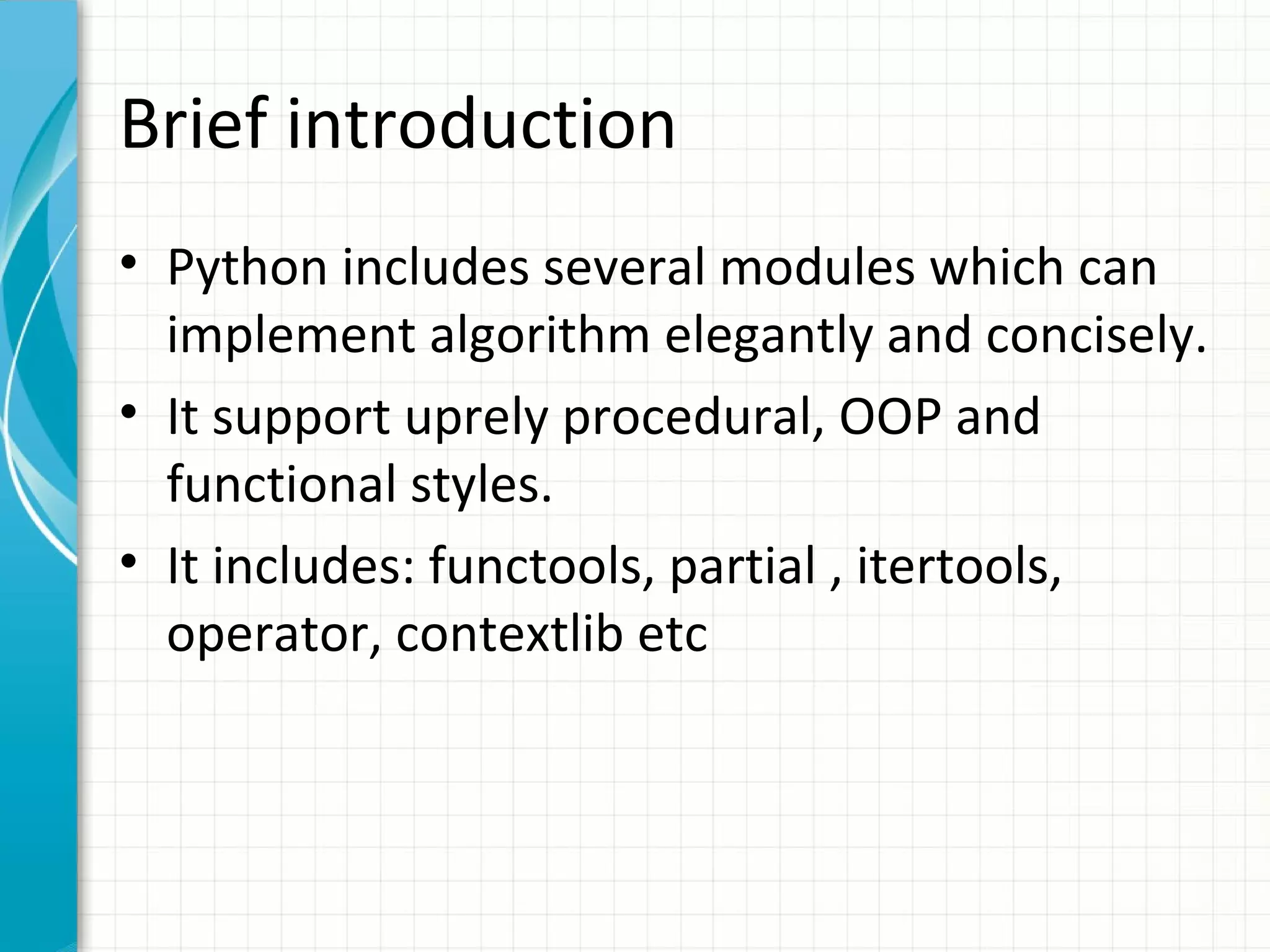 Brief introduction

• Python includes several modules which can implement algorithm elegantly and concisely.
• It support uprely procedural, OOP and functional styles.
• It includes: functools, partial , itertools, operator, contextlib etc